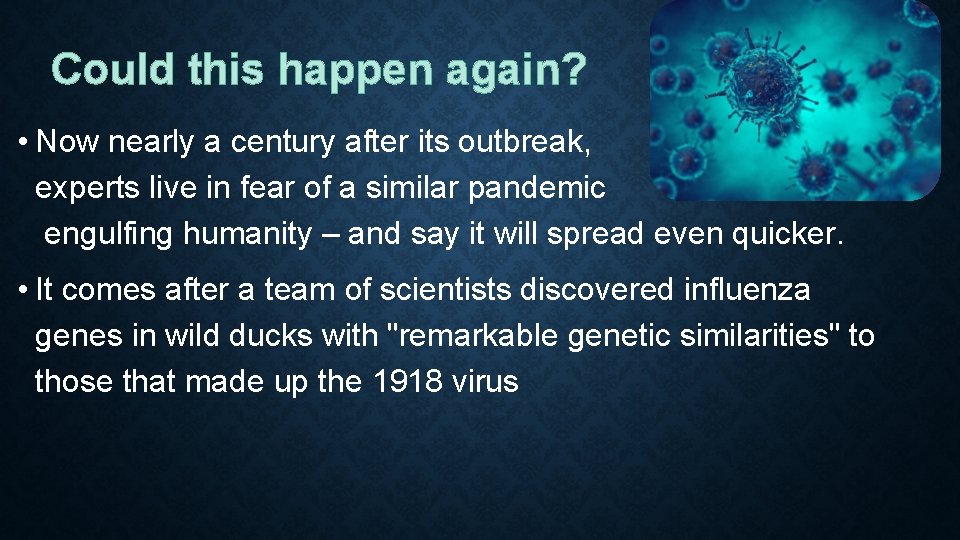 Could this happen again?

• Now nearly a century after its outbreak, experts live in fear of a similar pandemic engulfing humanity – and say it will spread even quicker.

• It comes after a team of scientists discovered influenza genes in wild ducks with "remarkable genetic similarities" to those that made up the 1918 virus